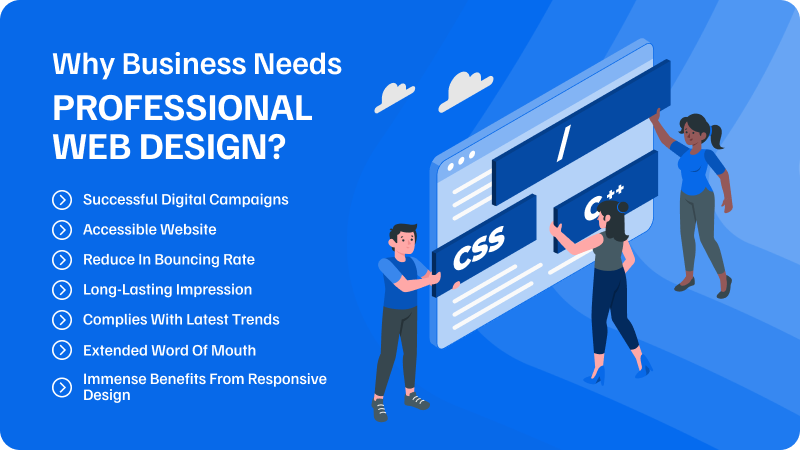 Why Business Needs
PROFESSIONAL WEB DESIGN?

Successful Digital Campaigns
Accessible Website
Reduce In Bouncing Rate
Long-Lasting Impression
Complies With Latest Trends
Extended Word Of Mouth
Immense Benefits From Responsive Design

/
CSS
C++